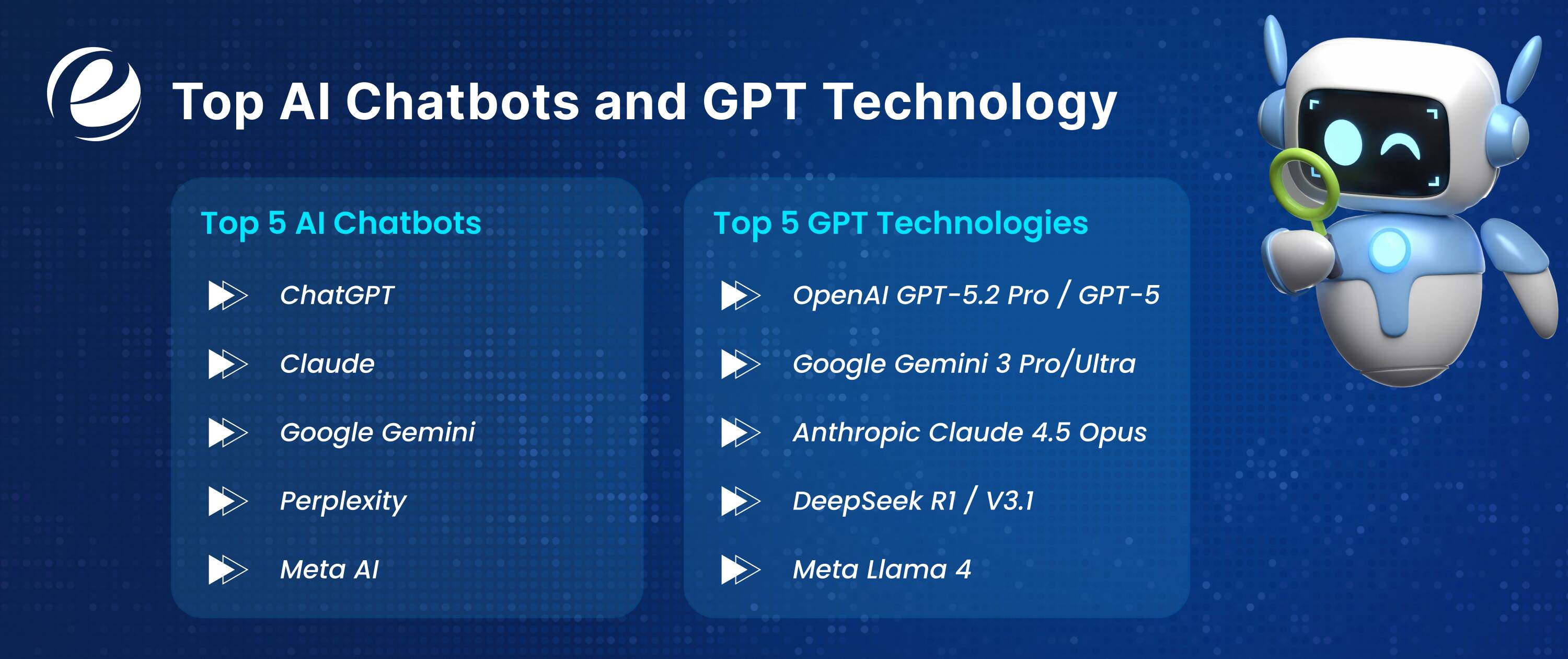 Top AI Chatbots and GPT Technology

Top 5 AI Chatbots

ChatGPT

Claude

Google Gemini

Perplexity

Meta AI

Top 5 GPT Technologies

OpenAI GPT-5.2 Pro / GPT-5

Google Gemini 3 Pro/Ultra

Anthropic Claude 4.5 Opus

DeepSeek R1 / V3.1

Meta Llama 4